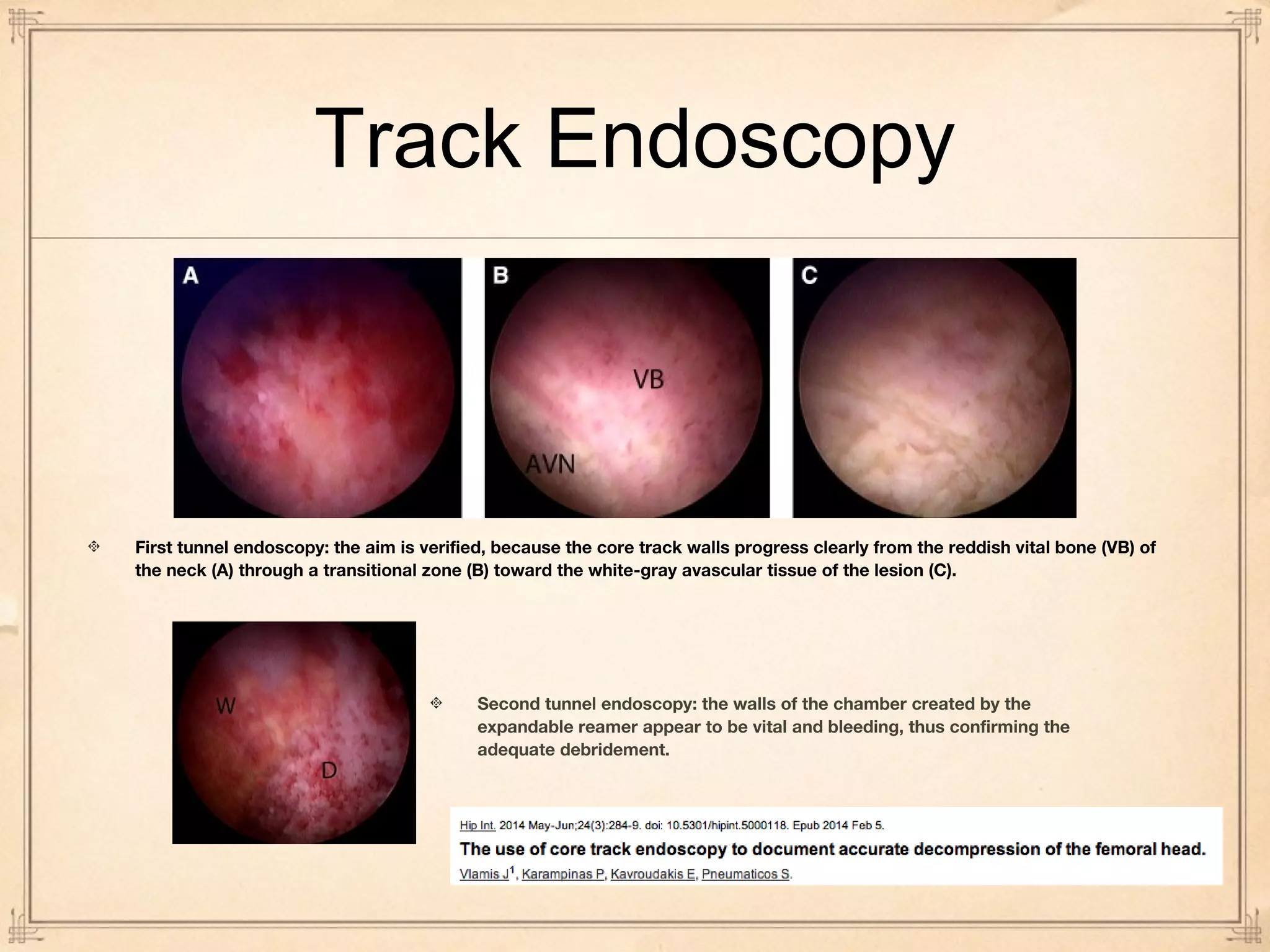 Track Endoscopy

A

B

VB

AVN

C

First tunnel endoscopy: the aim is verified, because the core track walls progress clearly from the reddish vital bone (VB) of the neck (A) through a transitional zone (B) toward the white-gray avascular tissue of the lesion (C).

W

D

Second tunnel endoscopy: the walls of the chamber created by the expandable reamer appear to be vital and bleeding, thus confirming the adequate debridement.

Hip Int. 2014 May-Jun;24(3):284-9. doi: 10.5301/hipint.5000118. Epub 2014 Feb 5.

The use of core track endoscopy to document accurate decompression of the femoral head.

Vlamis J$^1$, Karampinas P, Kavroudakis E, Pneumaticos S.